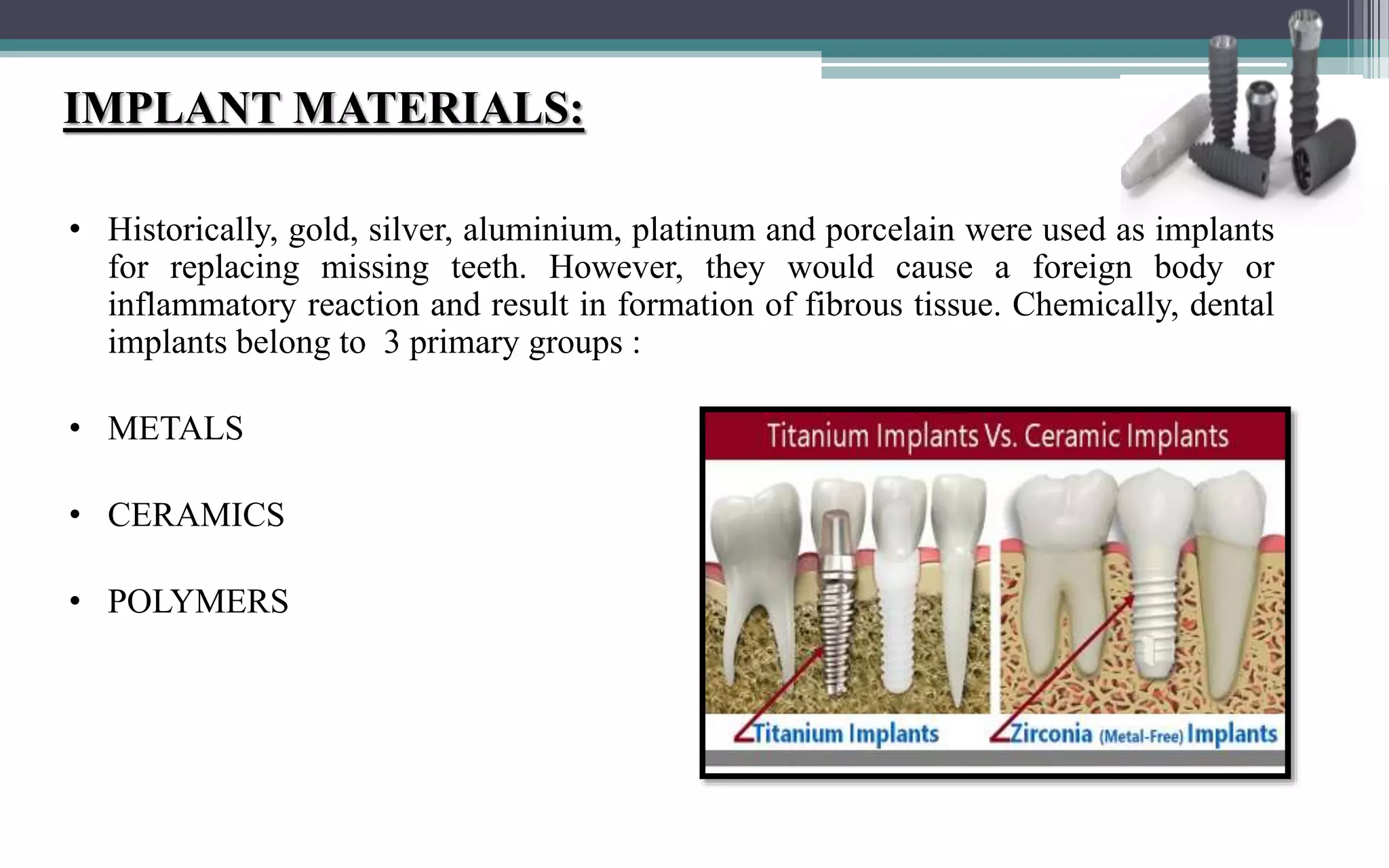 IMPLANT MATERIALS:

• Historically, gold, silver, aluminium, platinum and porcelain were used as implants for replacing missing teeth. However, they would cause a foreign body or inflammatory reaction and result in formation of fibrous tissue. Chemically, dental implants belong to 3 primary groups :

• METALS

• CERAMICS

• POLYMERS

Titanium Implants Vs. Ceramic Implants

Titanium Implants

Zirconia (Metal-Free) Implants